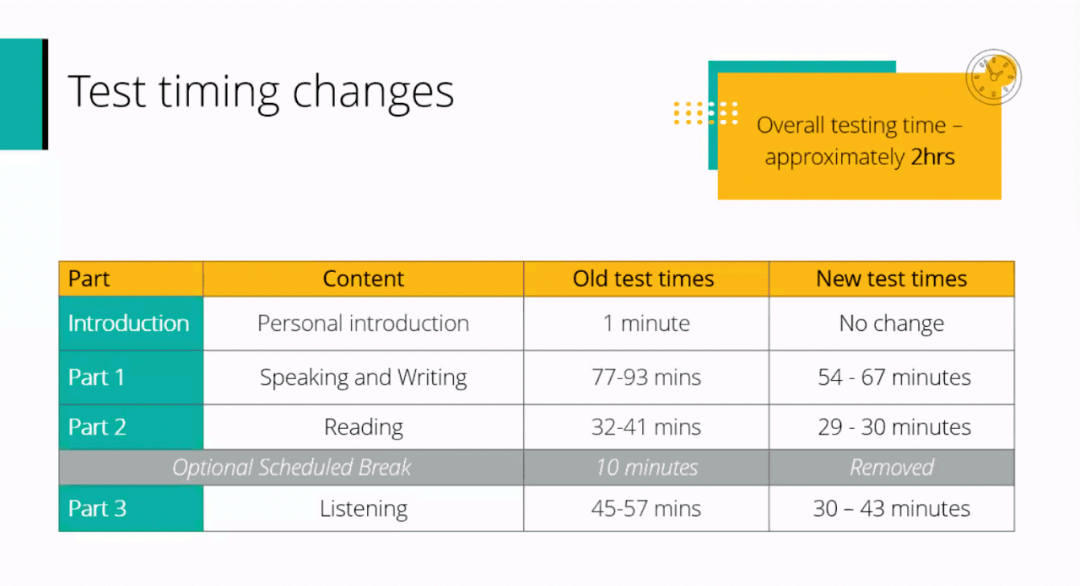 Test timing changes

Overall testing time – approximately 2hrs

| Part | Content | Old test times | New test times |
|---|---|---|---|
| Introduction | Personal introduction | 1 minute | No change |
| Part 1 | Speaking and Writing | 77-93 mins | 54 - 67 minutes |
| Part 2 | Reading | 32-41 mins | 29 - 30 minutes |
| Optional Scheduled Break | | 10 minutes | Removed |
| Part 3 | Listening | 45-57 mins | 30 – 43 minutes |